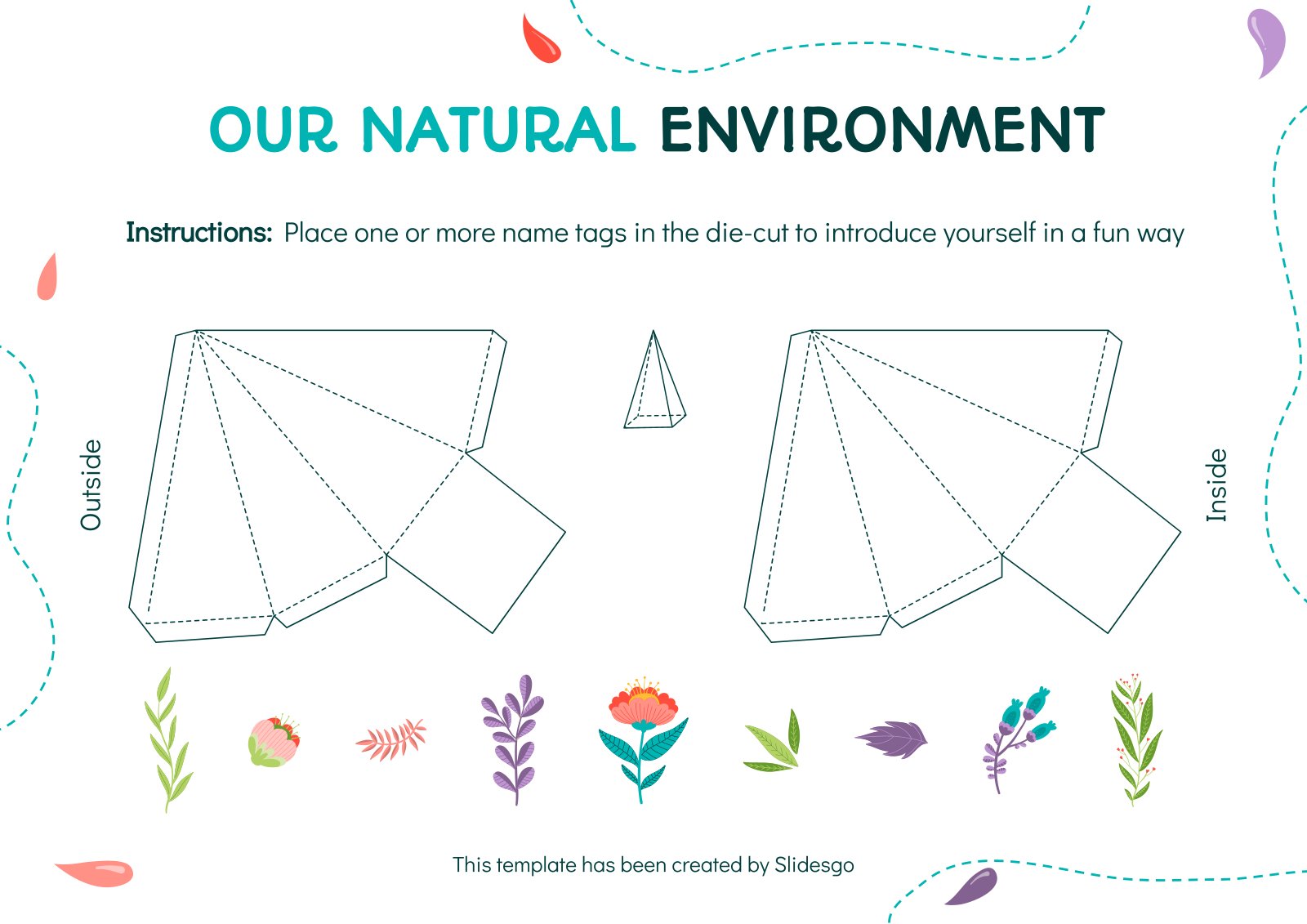 OUR NATURAL ENVIRONMENT

Instructions: Place one or more name tags in the die-cut to introduce yourself in a fun way

Outside

Inside

This template has been created by Slidesgo